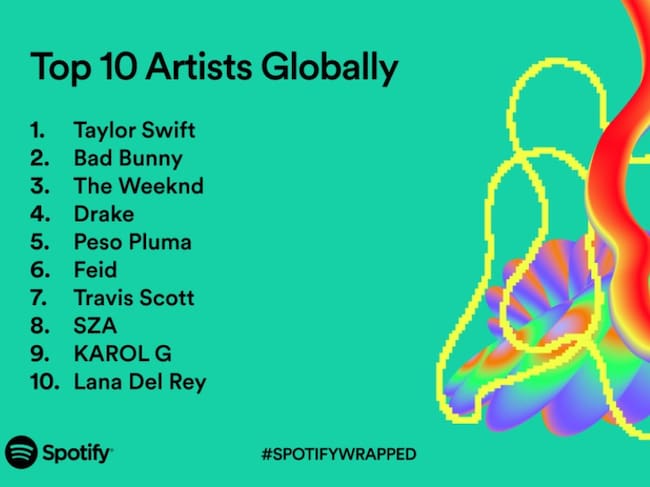 Top 10 Artists Globally

1. Taylor Swift
2. Bad Bunny
3. The Weeknd
4. Drake
5. Peso Pluma
6. Feid
7. Travis Scott
8. SZA
9. KAROL G
10. Lana Del Rey

Spotify

#SPOTIFYWRAPPED